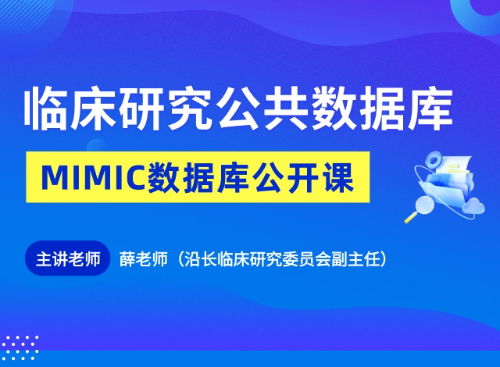 临床研究公共数据库

MIMIC数据库公开课

主讲老师 薛老师（沿长临床研究委员会副主任）